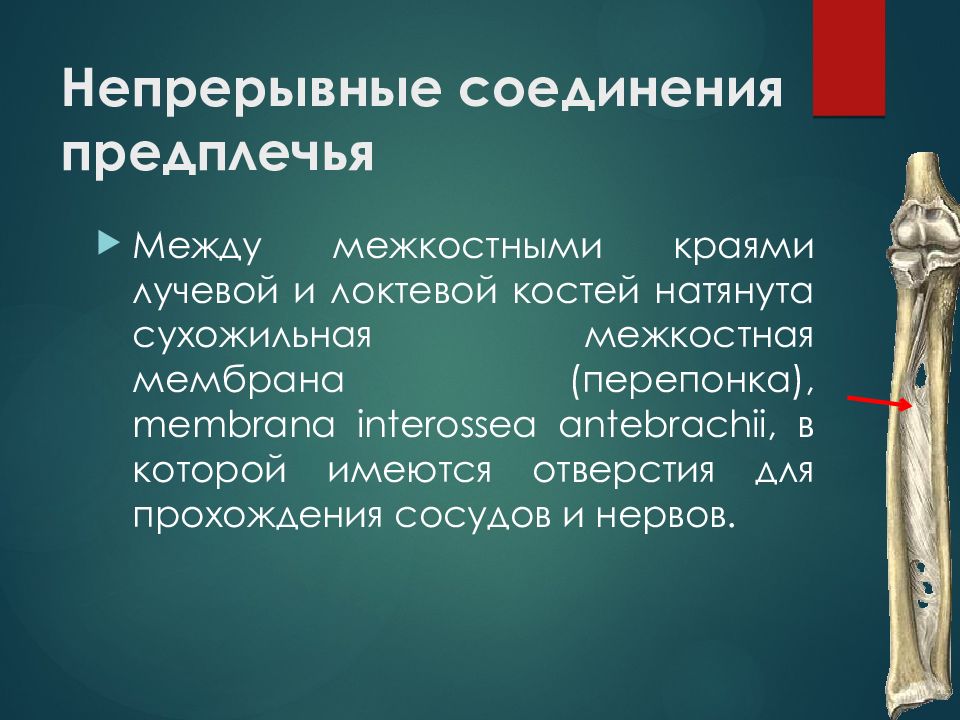 Непрерывные соединения предплечья

Между межкостными краями лучевой и локтевой костей натянута сухожильная межкостная мембрана (перепонка), membrana interossea antebrachii, в которой имеются отверстия для прохождения сосудов и нервов.